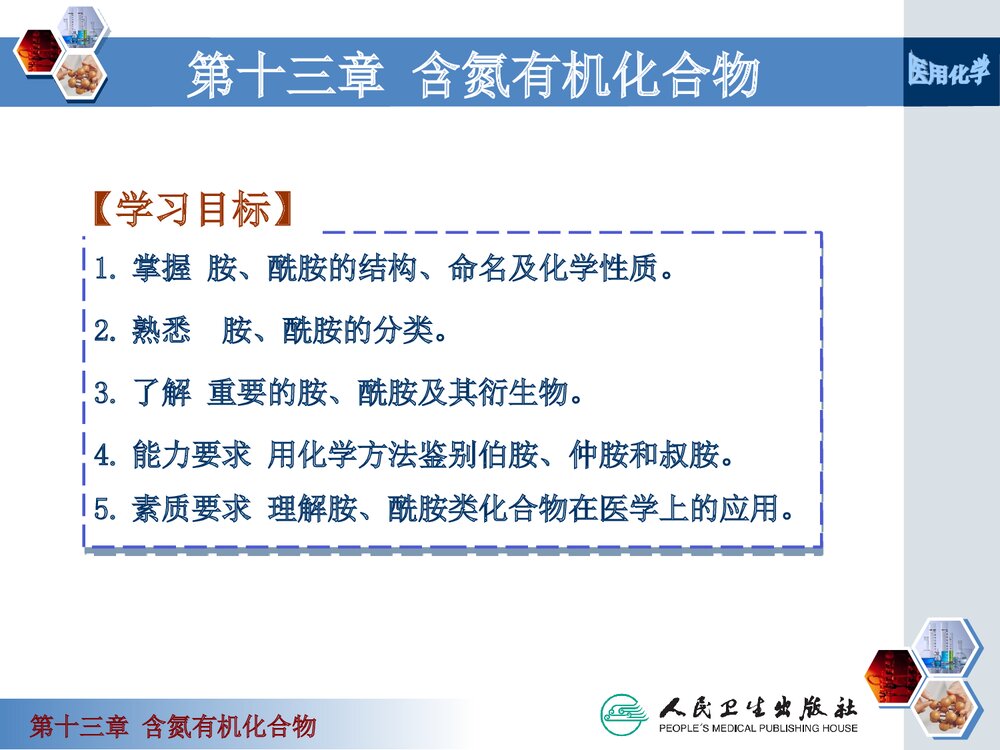 第十三章 含氮有机化合物

医用化学

【学习目标】

1. 掌握 胺、酰胺的结构、命名及化学性质。

2. 熟悉 胺、酰胺的分类。

3. 了解 重要的胺、酰胺及其衍生物。

4. 能力要求 用化学方法鉴别伯胺、仲胺和叔胺。

5. 素质要求 理解胺、酰胺类化合物在医学上的应用。

第十三章 含氮有机化合物

人民卫生出版社
PEOPLE'S MEDICAL PUBLISHING HOUSE